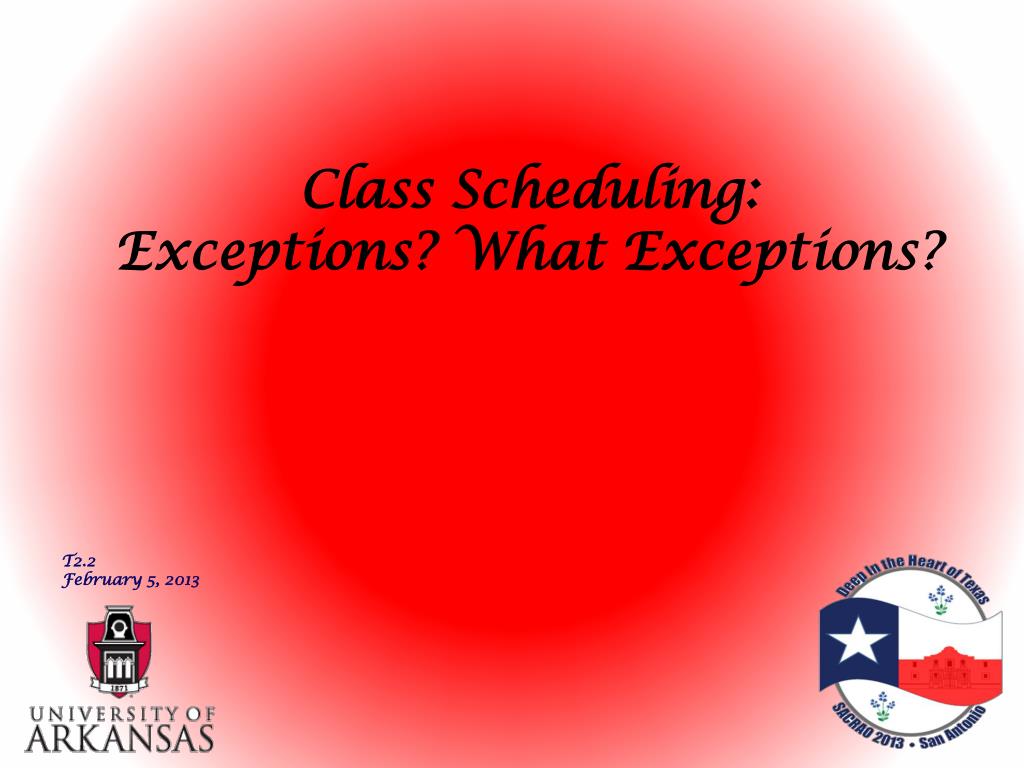 Class Scheduling:
Exceptions? What Exceptions?

T2.2
February 5, 2013

1871

UNIVERSITY OF
ARKANSAS

Deep in the Heart of Texas

SACRAO 2013 • San Antonio